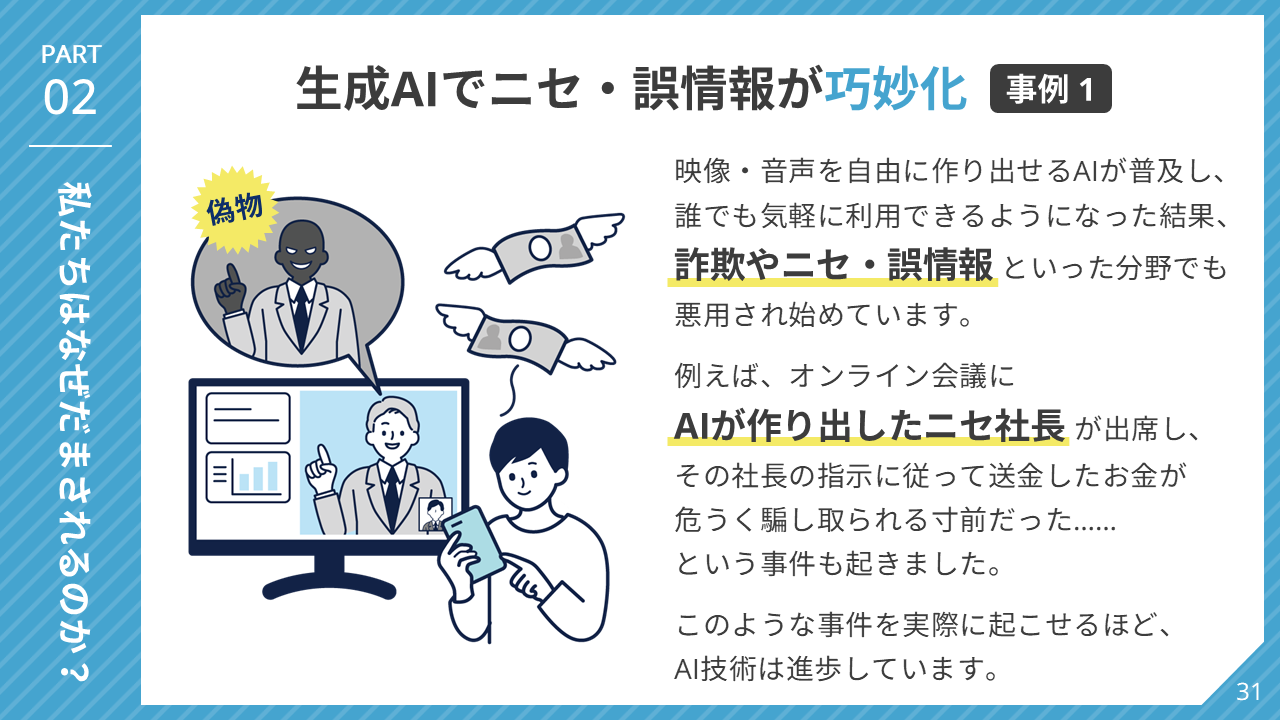 PART
02

私たちはなぜだまされるのか？

生成AIでニセ・誤情報が巧妙化 事例 1

偽物

映像・音声を自由に作り出せるAIが普及し、誰でも気軽に利用できるようになった結果、詐欺やニセ・誤情報といった分野でも悪用され始めています。

例えば、オンライン会議にAIが作り出したニセ社長が出席し、その社長の指示に従って送金したお金が危うく騙し取られる寸前だった……という事件も起きました。

このような事件を実際に起こせるほど、AI技術は進歩しています。

31